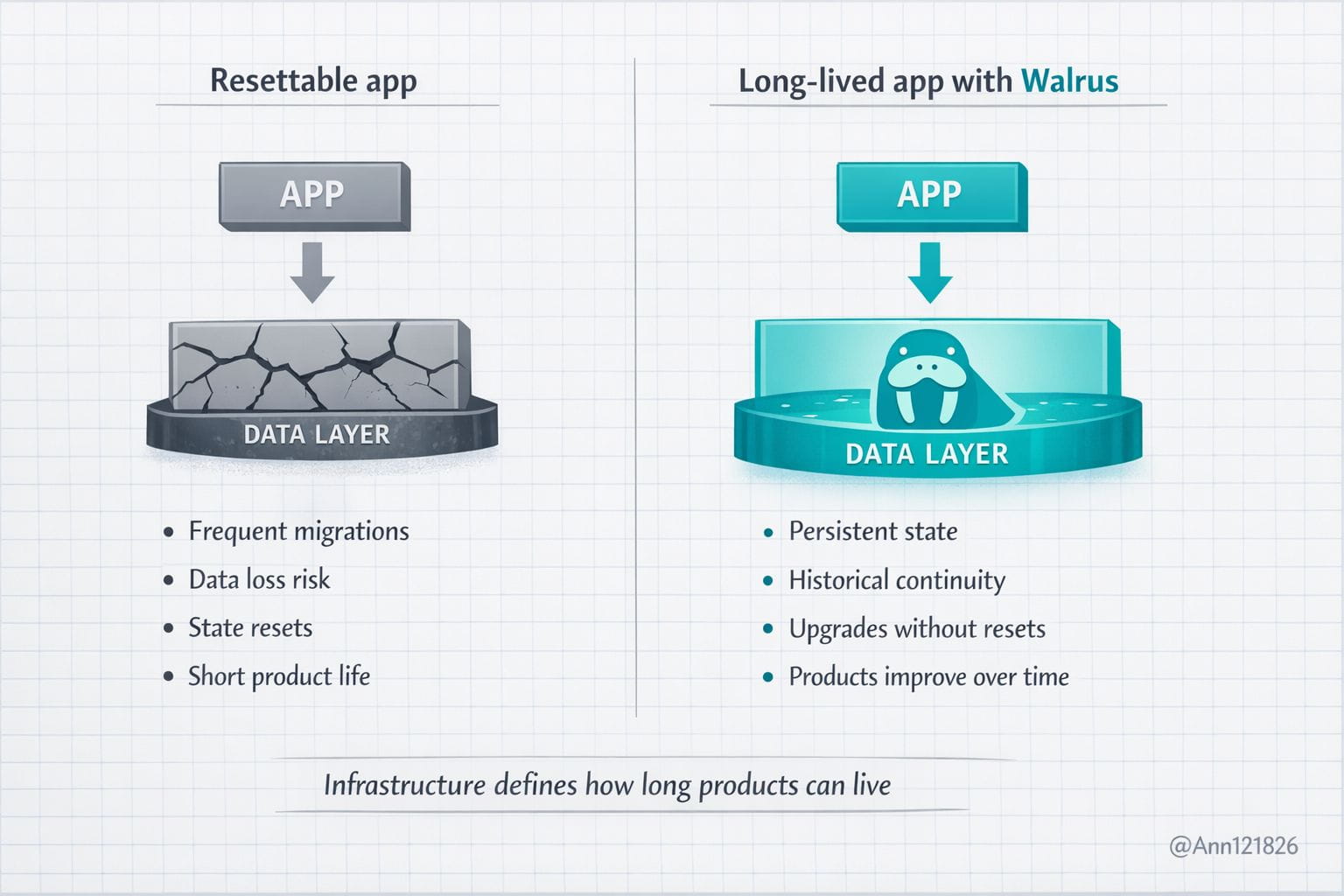 Resettable app

APP

DATA LAYER

• Frequent migrations
• Data loss risk
• State resets
• Short product life

Long-lived app with Walrus

APP

DATA LAYER

• Persistent state
• Historical continuity
• Upgrades without resets
• Products improve over time

Infrastructure defines how long products can live

@Ann121826